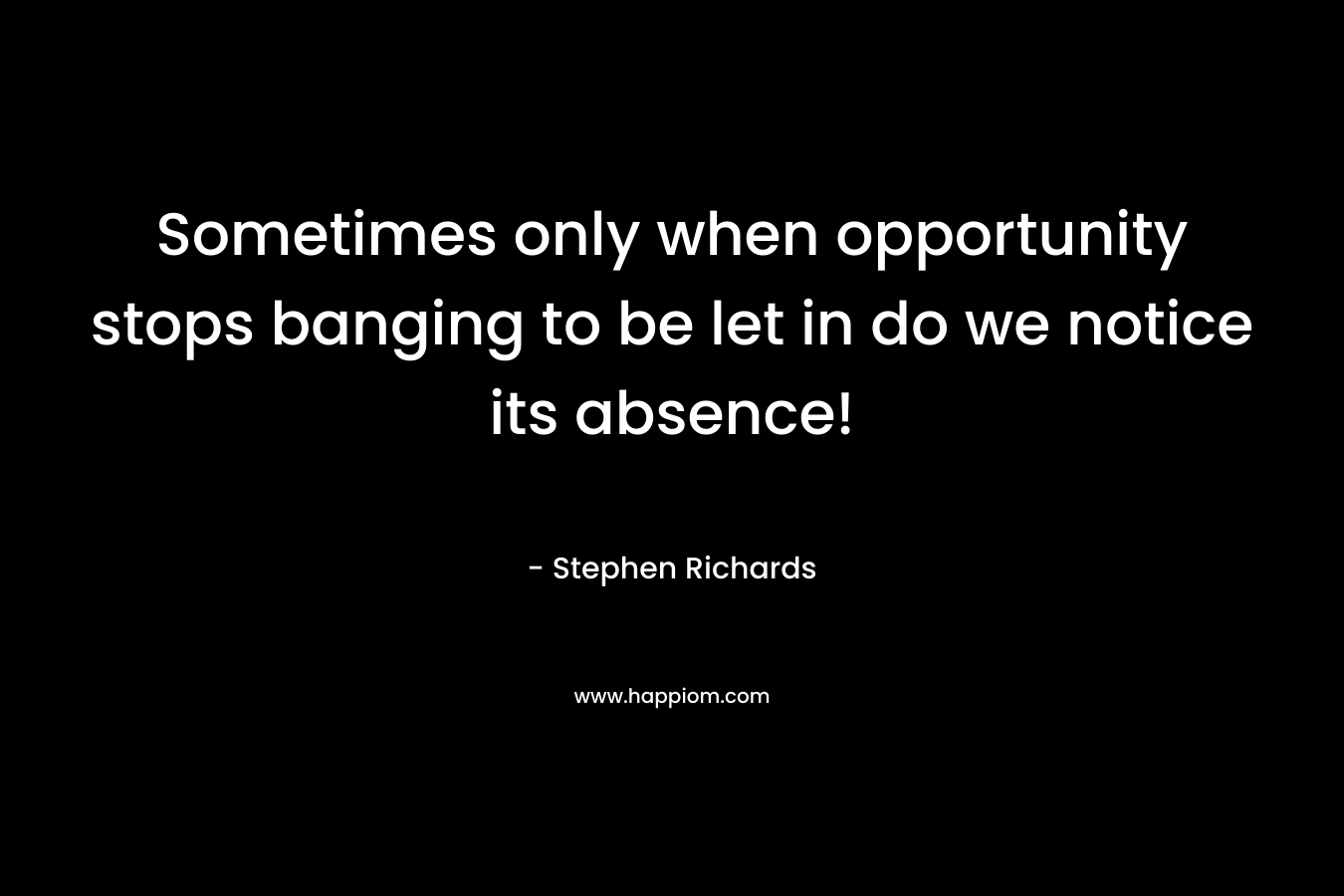 Sometimes only when opportunity stops banging to be let in do we notice its absence!

- Stephen Richards

www.happiom.com